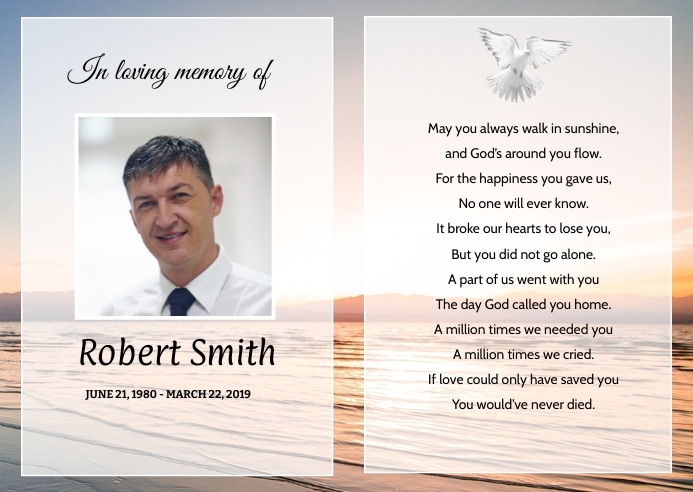 In loving memory of

Robert Smith

JUNE 21, 1980 - MARCH 22, 2019

May you always walk in sunshine,
and God's around you flow.
For the happiness you gave us,
No one will ever know.
It broke our hearts to lose you,
But you did not go alone.
A part of us went with you
The day God called you home.
A million times we needed you
A million times we cried.
If love could only have saved you
You would've never died.